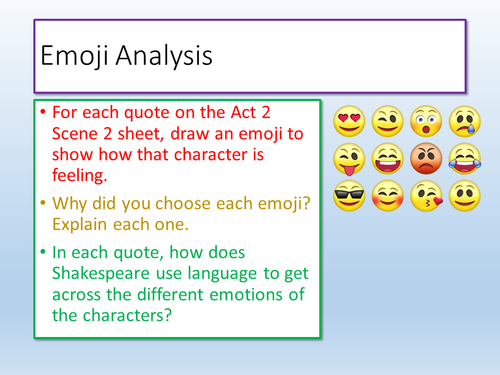 Emoji Analysis

• For each quote on the Act 2 Scene 2 sheet, draw an emoji to show how that character is feeling.

• Why did you choose each emoji? Explain each one.

• In each quote, how does Shakespeare use language to get across the different emotions of the characters?